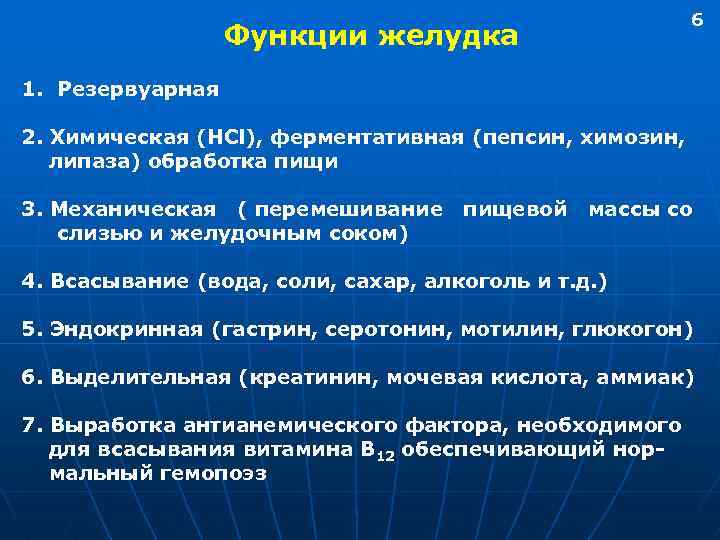 6

Функции желудка

1. Резервуарная

2. Химическая (HCl), ферментативная (пепсин, химозин, липаза) обработка пищи

3. Механическая ( перемешивание пищевой массы со слизью и желудочным соком)

4. Всасывание (вода, соли, сахар, алкоголь и т.д.)

5. Эндокринная (гастрин, серотонин, мотилин, глюкогон)

6. Выделительная (креатинин, мочевая кислота, аммиак)

7. Выработка антианемического фактора, необходимого для всасывания витамина $B_{12}$ обеспечивающий нормальный гемопоэз